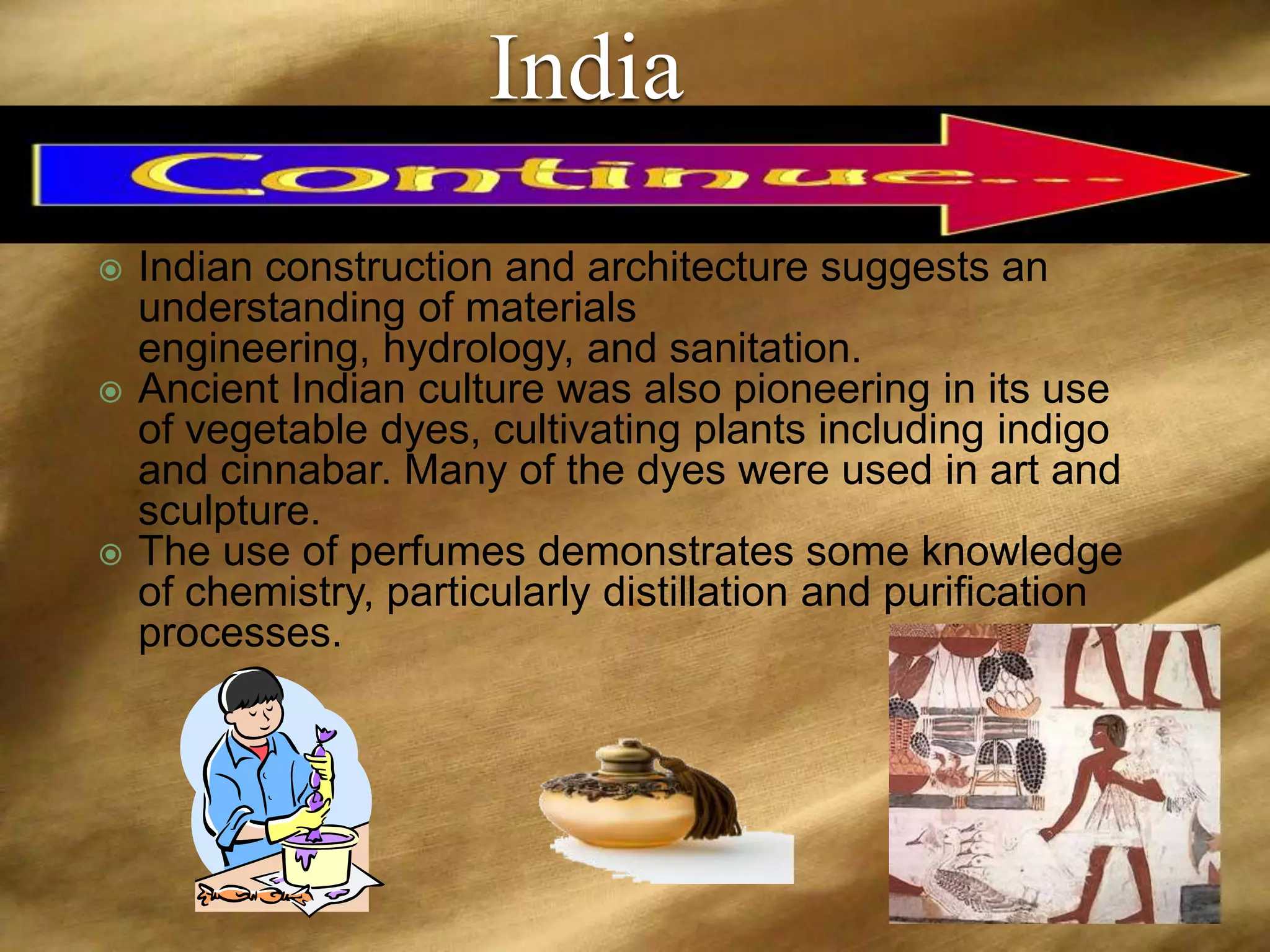 India

Continue...

◉ Indian construction and architecture suggests an understanding of materials engineering, hydrology, and sanitation.
◉ Ancient Indian culture was also pioneering in its use of vegetable dyes, cultivating plants including indigo and cinnabar. Many of the dyes were used in art and sculpture.
◉ The use of perfumes demonstrates some knowledge of chemistry, particularly distillation and purification processes.